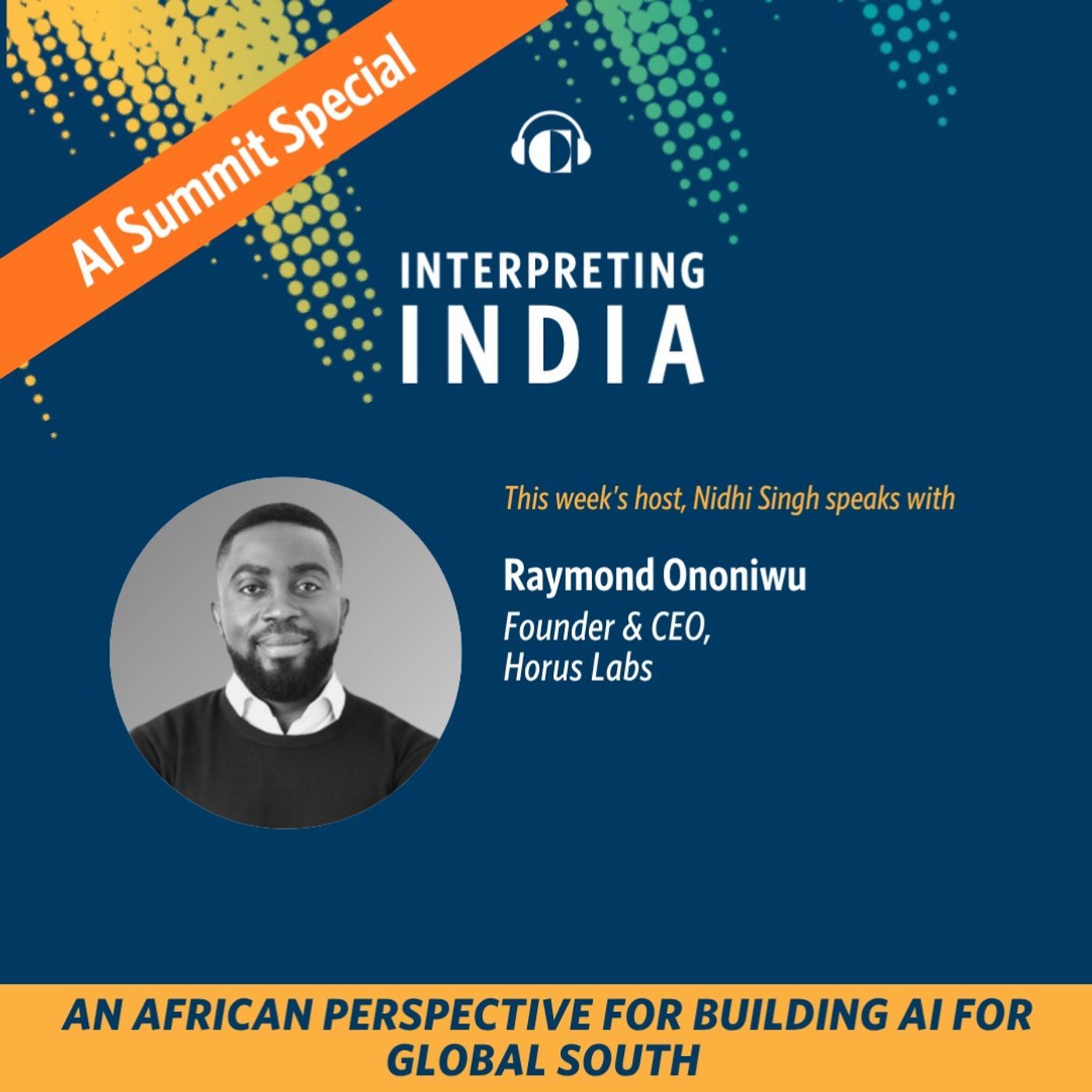 AI Summit Special

C

INTERPRETING
INDIA

This week's host, Nidhi Singh speaks with

Raymond Ononiwu
Founder & CEO,
Horus Labs

AN AFRICAN PERSPECTIVE FOR BUILDING AI FOR GLOBAL SOUTH